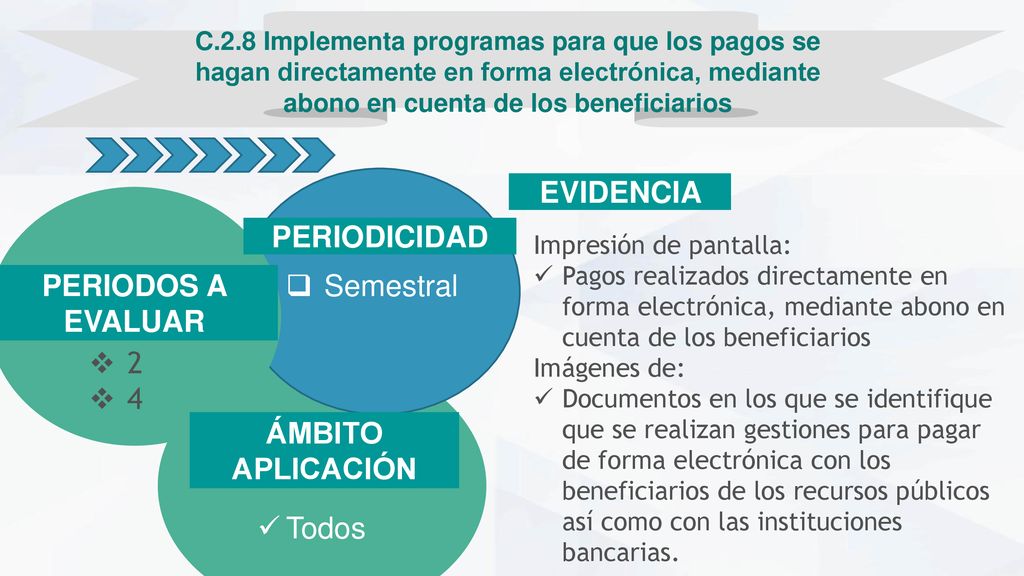 C.2.8 Implementa programas para que los pagos se hagan directamente en forma electrónica, mediante abono en cuenta de los beneficiarios

PERIODOS A EVALUAR
❖ 2
❖ 4

PERIODICIDAD
❑ Semestral

ÁMBITO APLICACIÓN
✓ Todos

EVIDENCIA
Impresión de pantalla:
✓ Pagos realizados directamente en forma electrónica, mediante abono en cuenta de los beneficiarios
Imágenes de:
✓ Documentos en los que se identifique que se realizan gestiones para pagar de forma electrónica con los beneficiarios de los recursos públicos así como con las instituciones bancarias.